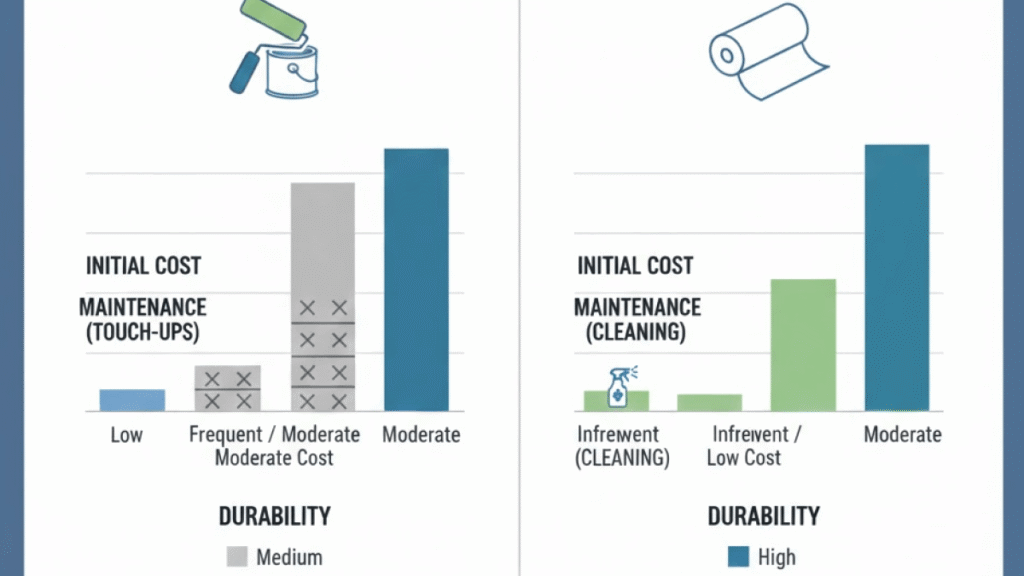 INITIAL COST

MAINTENANCE (TOUCH-UPS)

Low

Frequent / Moderate Moderate Cost

Moderate

DURABILITY

Medium

INITIAL COST

MAINTENANCE (CLEANING)

Infrewent (CLEANING)

Infrewent / Low Cost

Moderate

DURABILITY

High